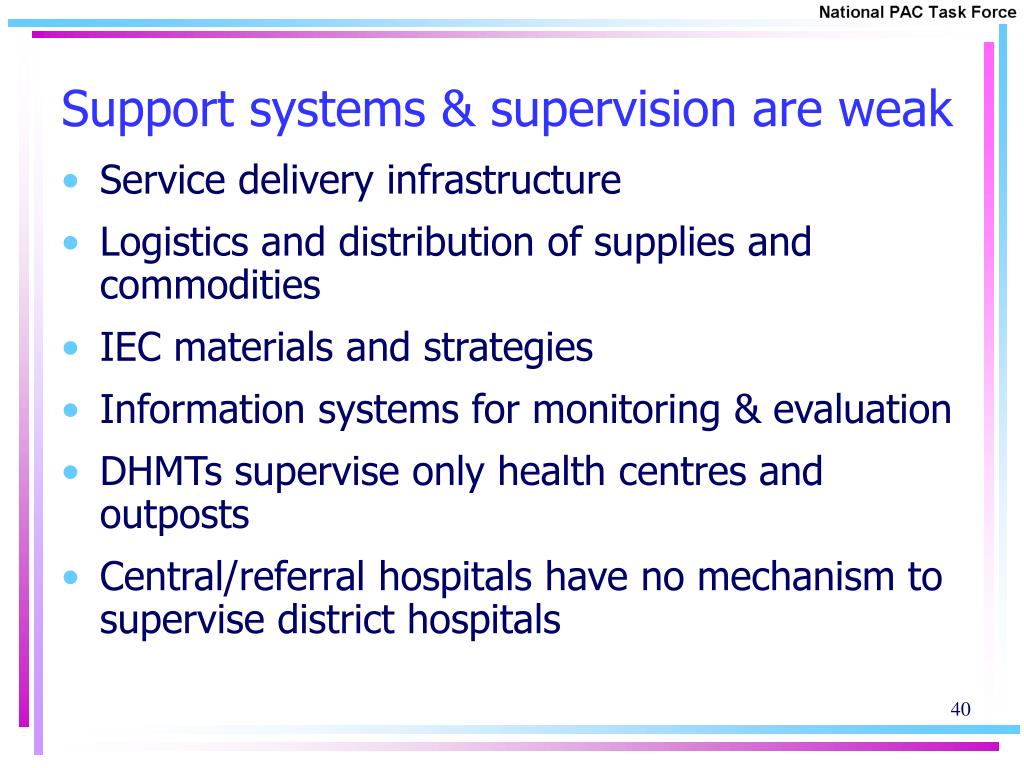 National PAC Task Force

Support systems & supervision are weak

• Service delivery infrastructure
• Logistics and distribution of supplies and commodities
• IEC materials and strategies
• Information systems for monitoring & evaluation
• DHMTs supervise only health centres and outposts
• Central/referral hospitals have no mechanism to supervise district hospitals

40